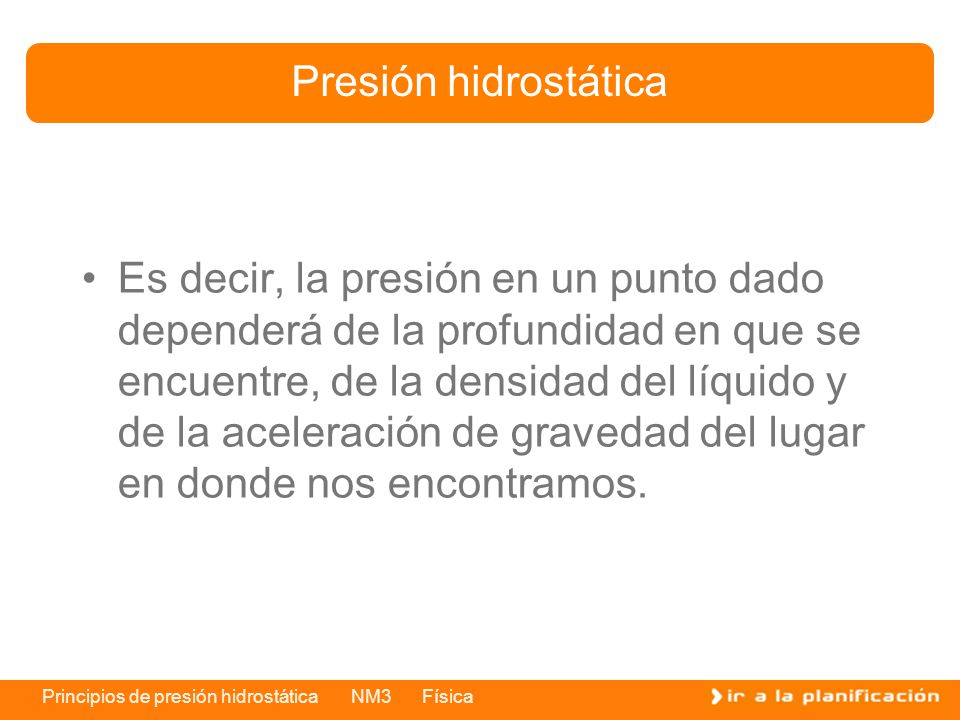 Presión hidrostática

• Es decir, la presión en un punto dado dependerá de la profundidad en que se encuentre, de la densidad del líquido y de la aceleración de gravedad del lugar en donde nos encontramos.

Principios de presión hidrostática NM3 Física

ir a la planificación